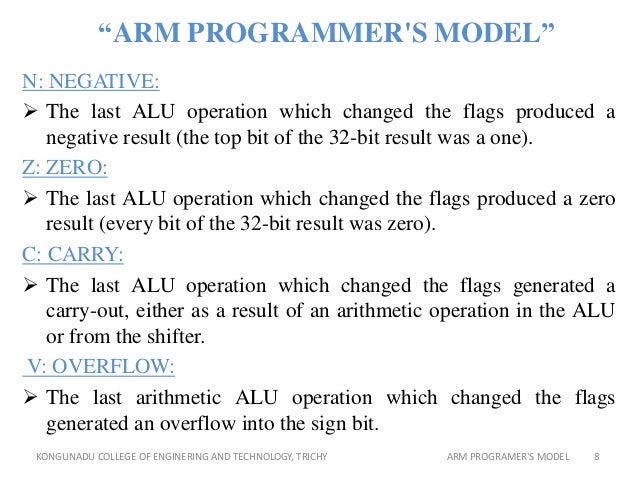 “ARM PROGRAMMER'S MODEL”

N: NEGATIVE:

➢ The last ALU operation which changed the flags produced a negative result (the top bit of the 32-bit result was a one).

Z: ZERO:

➢ The last ALU operation which changed the flags produced a zero result (every bit of the 32-bit result was zero).

C: CARRY:

➢ The last ALU operation which changed the flags generated a carry-out, either as a result of an arithmetic operation in the ALU or from the shifter.

V: OVERFLOW:

➢ The last arithmetic ALU operation which changed the flags generated an overflow into the sign bit.

KONGUNADU COLLEGE OF ENGINERING AND TECHNOLOGY, TRICHY

ARM PROGRAMER'S MODEL

8